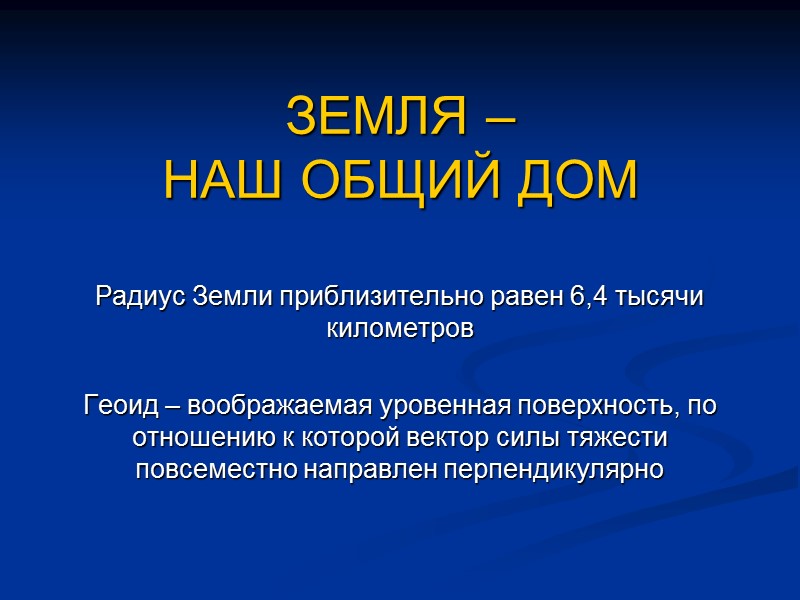 ЗЕМЛЯ –
НАШ ОБЩИЙ ДОМ

Радиус Земли приблизительно равен 6,4 тысячи километров

Геоид – воображаемая уровенная поверхность, по отношению к которой вектор силы тяжести повсеместно направлен перпендикулярно